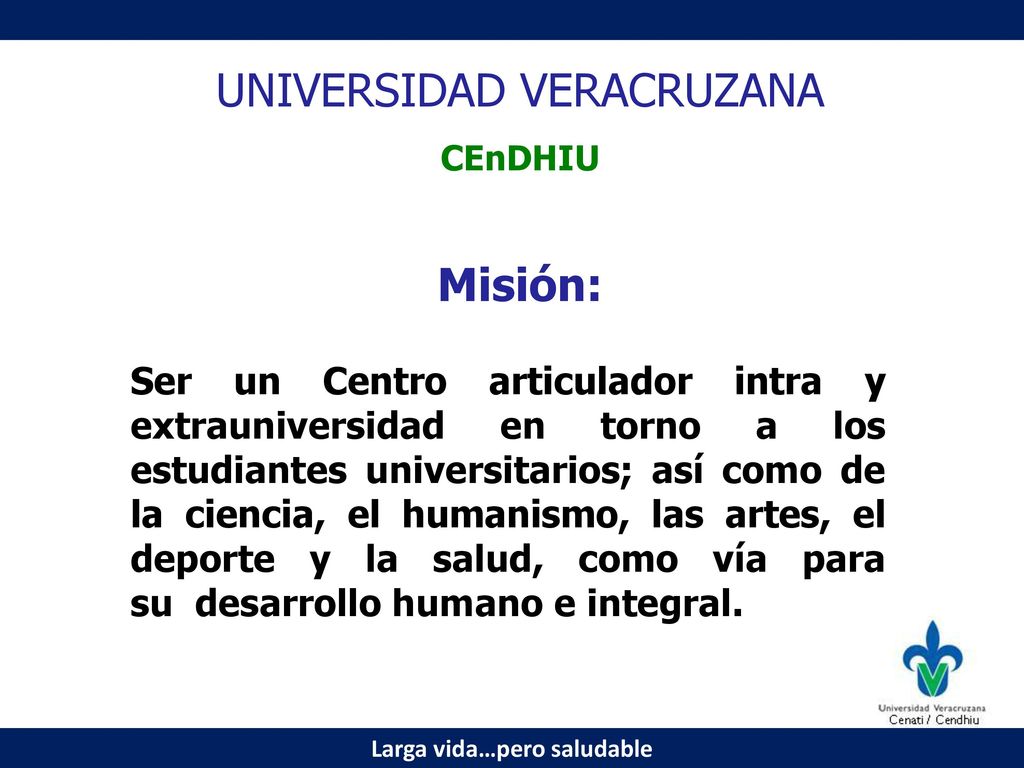 UNIVERSIDAD VERACRUZANA

CEnDHIU

Misión:

Ser un Centro articulador intra y extrauniversidad en torno a los estudiantes universitarios; así como de la ciencia, el humanismo, las artes, el deporte y la salud, como vía para su desarrollo humano e integral.

Universidad Veracruzana
Cenati / Cendhiu

Larga vida…pero saludable